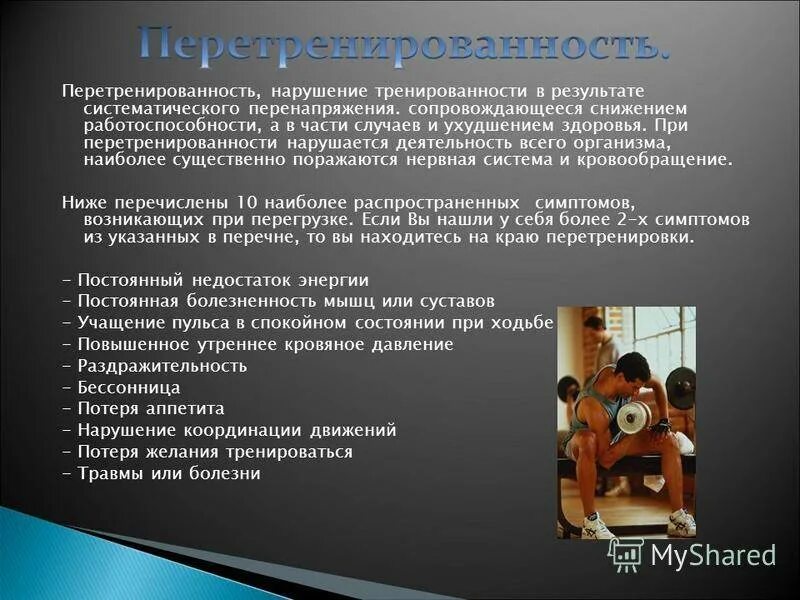 Перетренированность.

Перетренированность, нарушение тренированности в результате систематического перенапряжения. сопровождающееся снижением работоспособности, а в части случаев и ухудшением здоровья. При перетренированности нарушается деятельность всего организма, наиболее существенно поражаются нервная система и кровообращение.

Ниже перечислены 10 наиболее распространенных симптомов, возникающих при перегрузке. Если Вы нашли у себя более 2-х симптомов из указанных в перечне, то вы находитесь на краю перетренировки.

- Постоянный недостаток энергии
- Постоянная болезненность мышц или суставов
- Учащение пульса в спокойном состоянии при ходьбе
- Повышенное утреннее кровяное давление
- Раздражительность
- Бессонница
- Потеря аппетита
- Нарушение координации движений
- Потеря желания тренироваться
- Травмы или болезни

MyShared